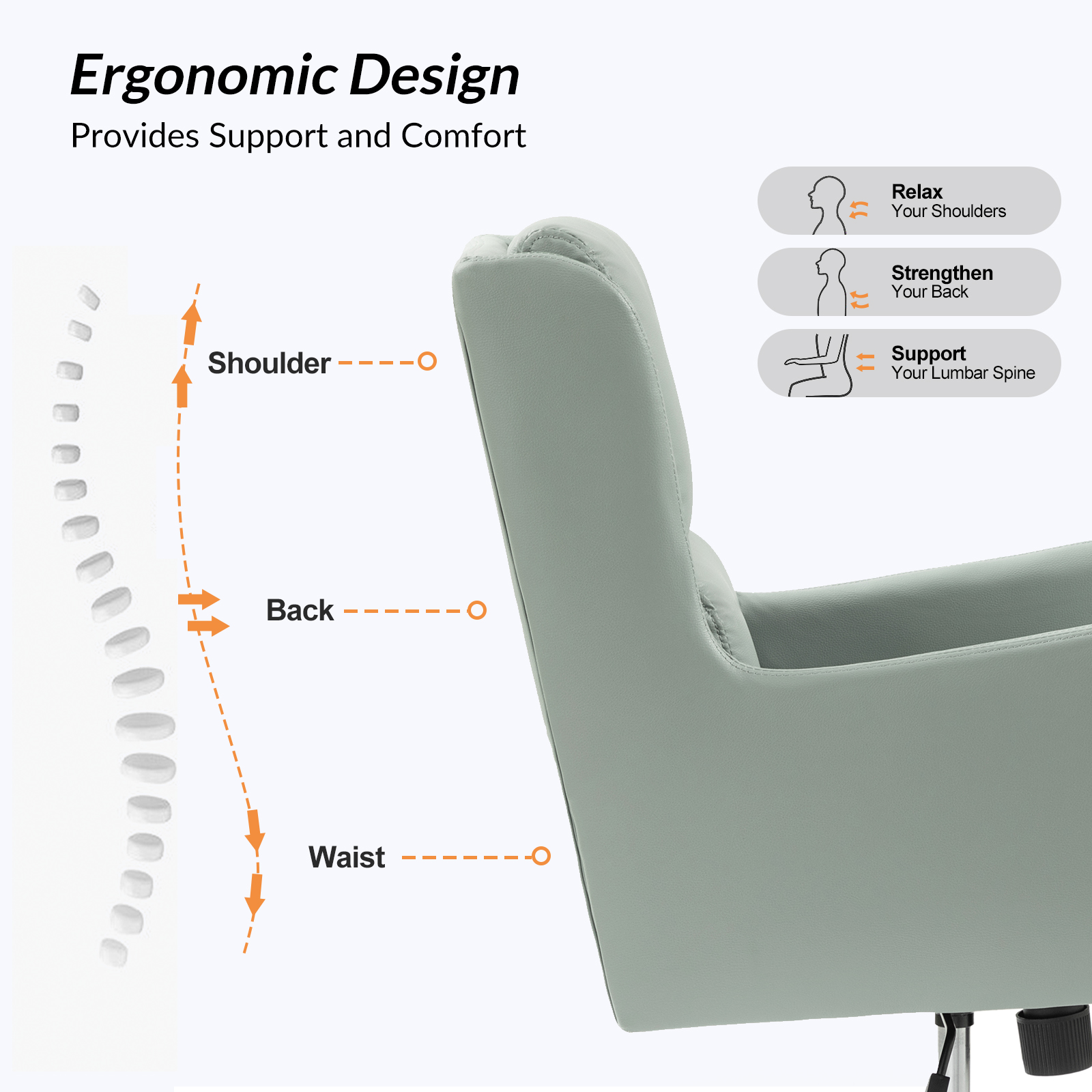 Ergonomic Design
Provides Support and Comfort

Relax
Your Shoulders

Strengthen
Your Back

Support
Your Lumbar Spine

Shoulder

Back

Waist